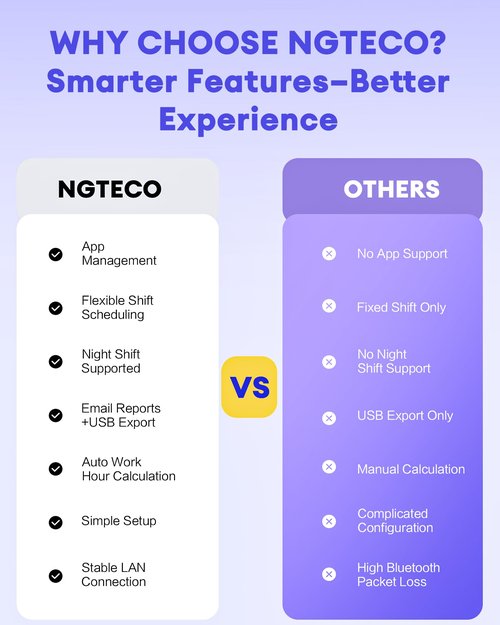 WHY CHOOSE NGTECO? Smarter Features–Better Experience

NGTECO

App Management

Flexible Shift Scheduling

Night Shift Supported

Email Reports +USB Export

Auto Work Hour Calculation

Simple Setup

Stable LAN Connection

VS

OTHERS

No App Support

Fixed Shift Only

No Night Shift Support

USB Export Only

Manual Calculation

Complicated Configuration

High Bluetooth Packet Loss